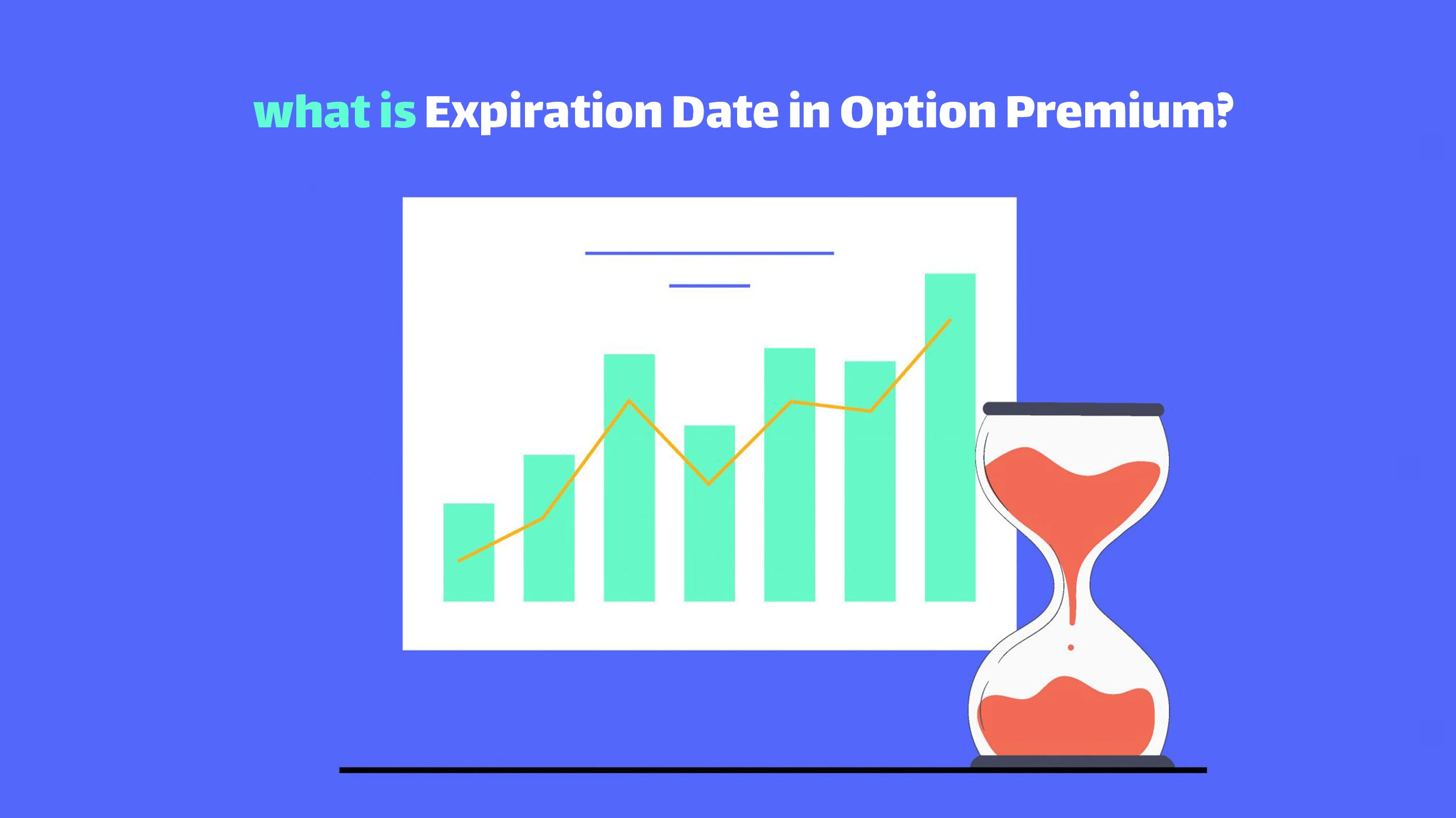 what is Expiration Date in Option Premium?